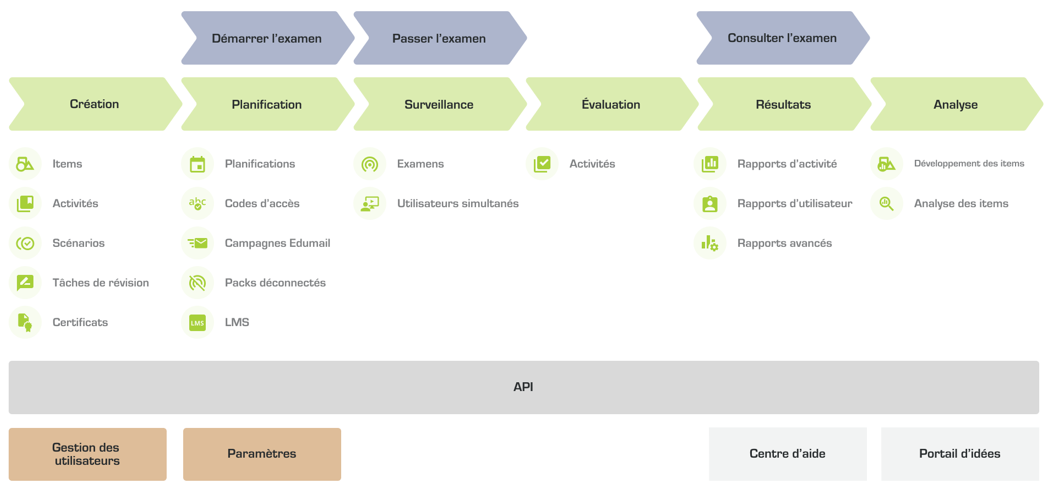 Démarrer l'examen

Passer l'examen

Consulter l'examen

Création

Planification

Surveillance

Évaluation

Résultats

Analyse

Items

Activités

Scénarios

Tâches de révision

Certificats

Planifications

Codes d'accès

Campagnes Edumail

Packs déconnectés

LMS

Examens

Utilisateurs simultanés

Activités

Rapports d'activité

Rapports d'utilisateur

Rapports avancés

Développement des items

Analyse des items

API

Gestion des utilisateurs

Paramètres

Centre d'aide

Portail d'idées